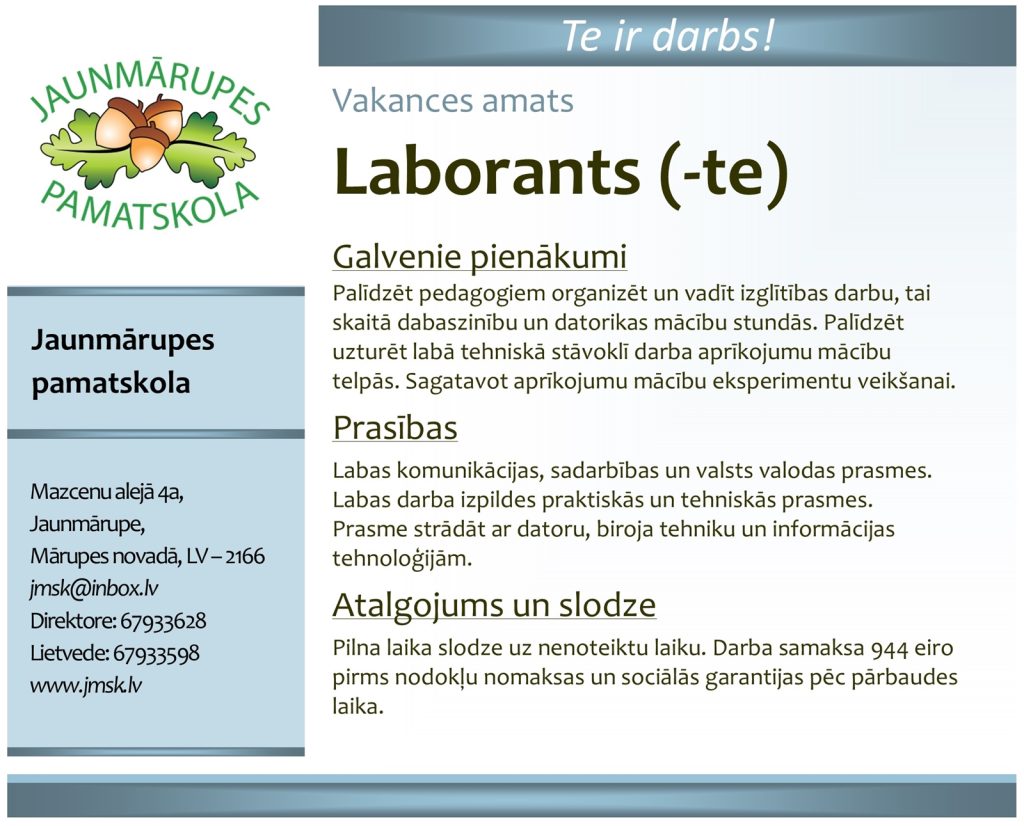 JAUNMĀRUPES PAMATSKOLA

Jaunmārupes pamatskola

Mazcenu alejā 4a,
Jaunmārupe,
Mārupes novadā, LV – 2166
jmsk@inbox.lv
Direktore: 67933628
Lietvede: 67933598
www.jmsk.lv

Te ir darbs!

Vakances amats

Laborants (-te)

Galvenie pienākumi

Palīdzēt pedagogiem organizēt un vadīt izglītības darbu, tai skaitā dabaszinību un datorikas mācību stundās. Palīdzēt uzturēt labā tehniskā stāvoklī darba aprīkojumu mācību telpās. Sagatavot aprīkojumu mācību eksperimentu veikšanai.

Prasības

Labas komunikācijas, sadarbības un valsts valodas prasmes. Labas darba izpildes praktiskās un tehniskās prasmes. Prasme strādāt ar datoru, biroja tehniku un informācijas tehnoloģijām.

Atalgojums un slodze

Pilna laika slodze uz nenoteiktu laiku. Darba samaksa 944 eiro pirms nodokļu nomaksas un sociālās garantijas pēc pārbaudes laika.